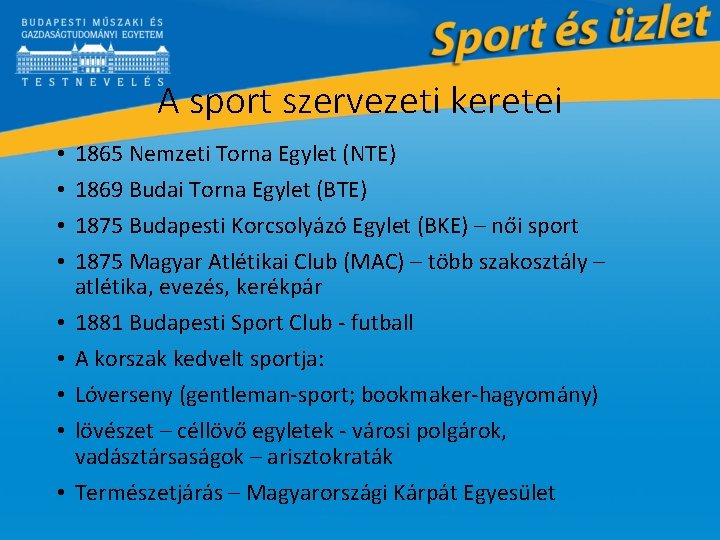 BUDAPESTI MŰSZAKI ÉS GAZDASÁGTUDOMÁNYI EGYETEM
TESTNEVELÉS

Sport és üzlet

A sport szervezeti keretei

• 1865 Nemzeti Torna Egylet (NTE)
• 1869 Budai Torna Egylet (BTE)
• 1875 Budapesti Korcsolyázó Egylet (BKE) – női sport
• 1875 Magyar Atlétikai Club (MAC) – több szakosztály – atlétika, evezés, kerékpár
• 1881 Budapesti Sport Club - futball
• A korszak kedvelt sportja:
• Lóverseny (gentleman-sport; bookmaker-hagyomány)
• lövészet – céllövő egyletek - városi polgárok, vadásztársaságok – arisztokraták
• Természetjárás – Magyarországi Kárpát Egyesület